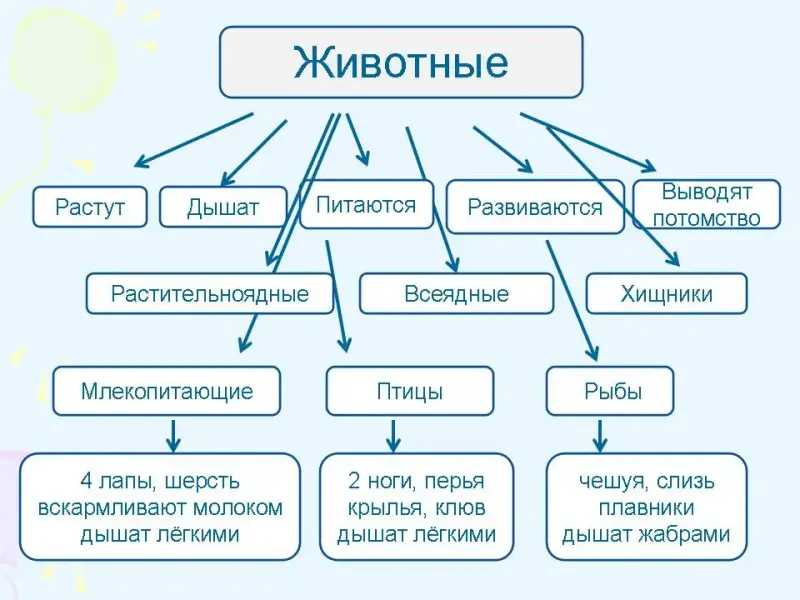 Животные

Растут

Дышат

Питаются

Развиваются

Выводят потомство

Растительноядные

Всеядные

Хищники

Млекопитающие

Птицы

Рыбы

4 лапы, шерсть
вскармливают молоком
дышат лёгкими

2 ноги, перья
крылья, клюв
дышат лёгкими

чешуя, слизь
плавники
дышат жабрами